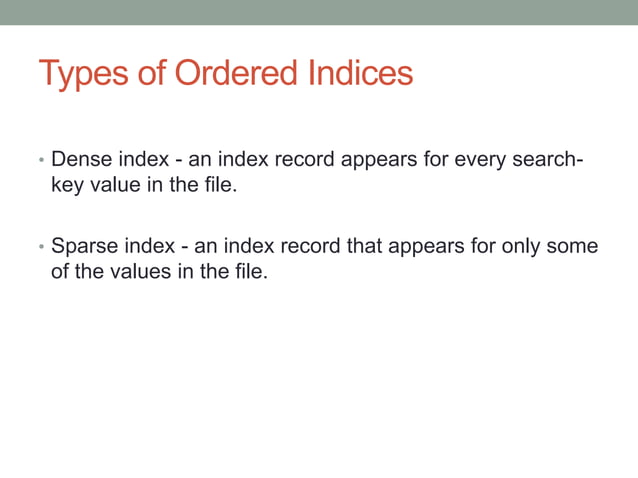 Types of Ordered Indices

• Dense index - an index record appears for every search-key value in the file.

• Sparse index - an index record that appears for only some of the values in the file.